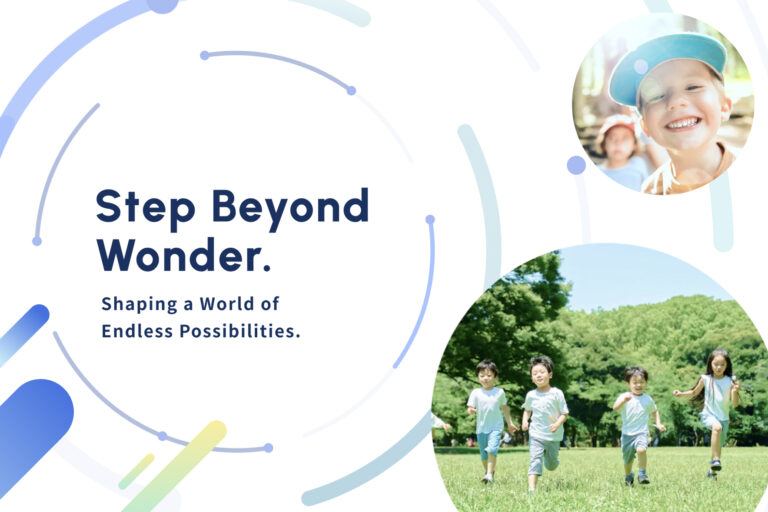 Step Beyond Wonder.

Shaping a World of Endless Possibilities.